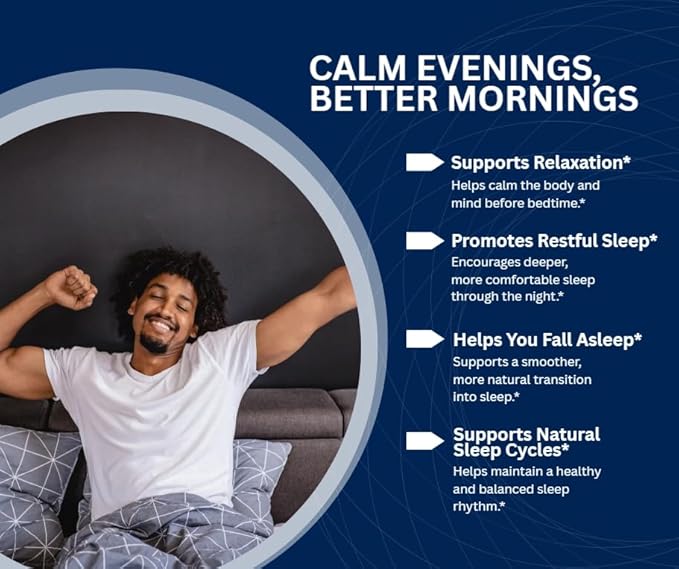 CALM EVENINGS, BETTER MORNINGS

Supports Relaxation*
Helps calm the body and mind before bedtime.*

Promotes Restful Sleep*
Encourages deeper, more comfortable sleep through the night.*

Helps You Fall Asleep*
Supports a smoother, more natural transition into sleep.*

Supports Natural Sleep Cycles*
Helps maintain a healthy and balanced sleep rhythm.*